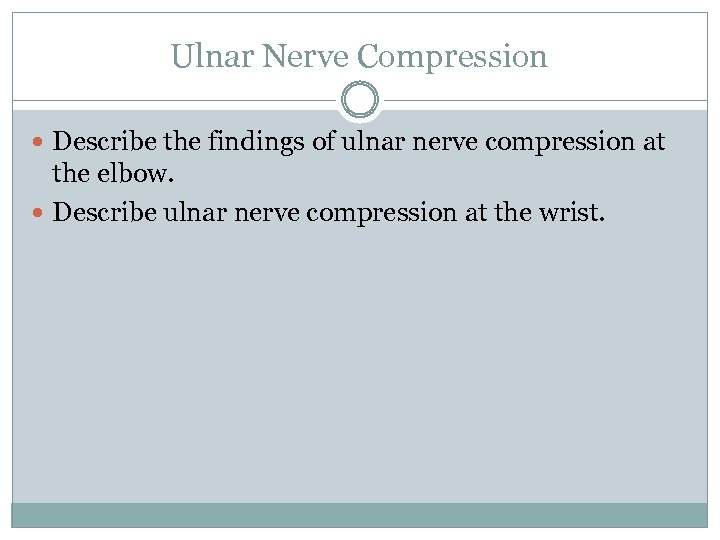 Ulnar Nerve Compression

- Describe the findings of ulnar nerve compression at the elbow.
- Describe ulnar nerve compression at the wrist.